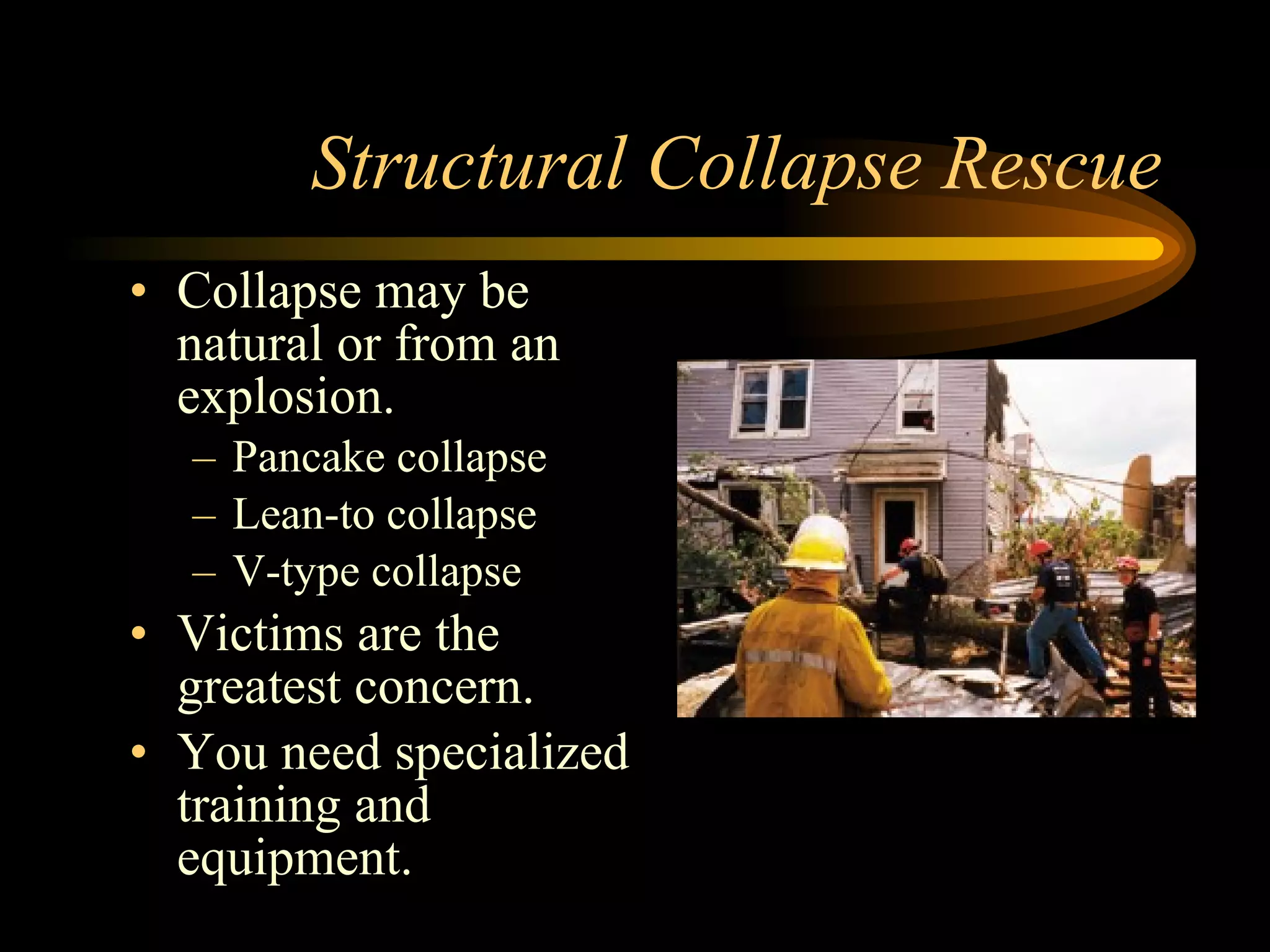 Structural Collapse Rescue

• Collapse may be natural or from an explosion.
  – Pancake collapse
  – Lean-to collapse
  – V-type collapse
• Victims are the greatest concern.
• You need specialized training and equipment.